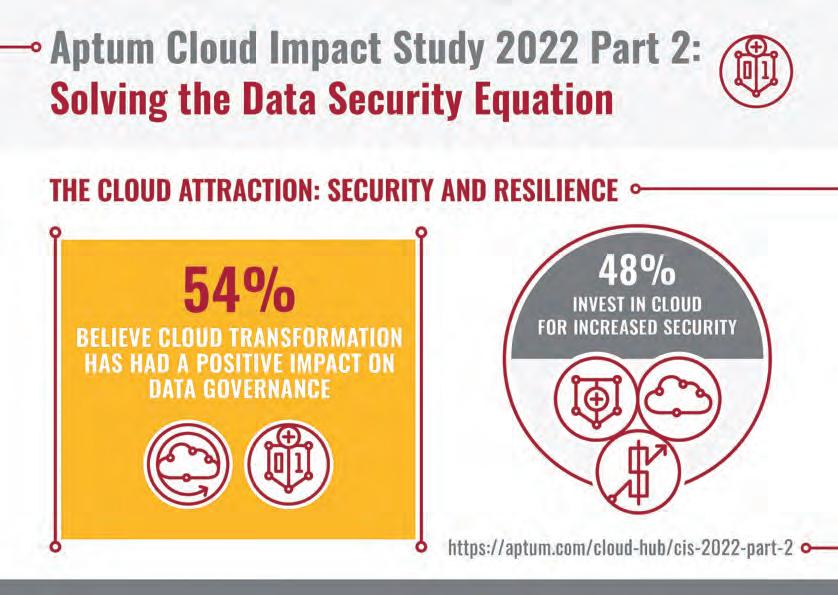 Aptum Cloud Impact Study 2022 Part 2:
Solving the Data Security Equation

THE CLOUD ATTRACTION: SECURITY AND RESILIENCE

54%
BELIEVE CLOUD TRANSFORMATION HAS HAD A POSITIVE IMPACT ON DATA GOVERNANCE

48%
INVEST IN CLOUD FOR INCREASED SECURITY

https://aptum.com/cloud-hub/cis-2022-part-2